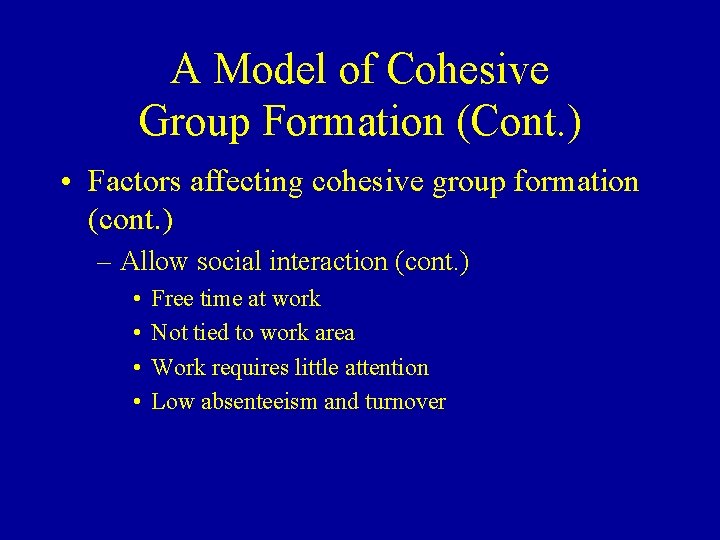 A Model of Cohesive Group Formation (Cont.)

• Factors affecting cohesive group formation (cont.)
– Allow social interaction (cont.)
• Free time at work
• Not tied to work area
• Work requires little attention
• Low absenteeism and turnover